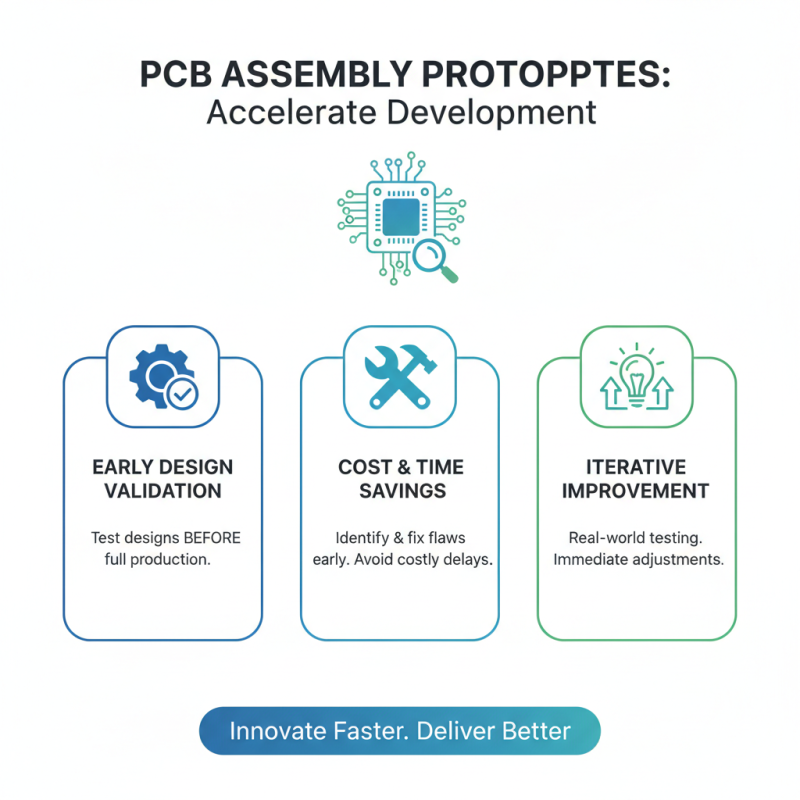 PCB ASSEMBLY PROTOPPTES:
Accelerate Development

EARLY DESIGN VALIDATION

Test designs BEFORE full production.

COST & TIME SAVINGS

Identify & fix flaws early. Avoid costly delays.

ITERATIVE IMPROVEMENT

Real-world testing. Immediate adjustments.

Innovate Faster. Deliver Better